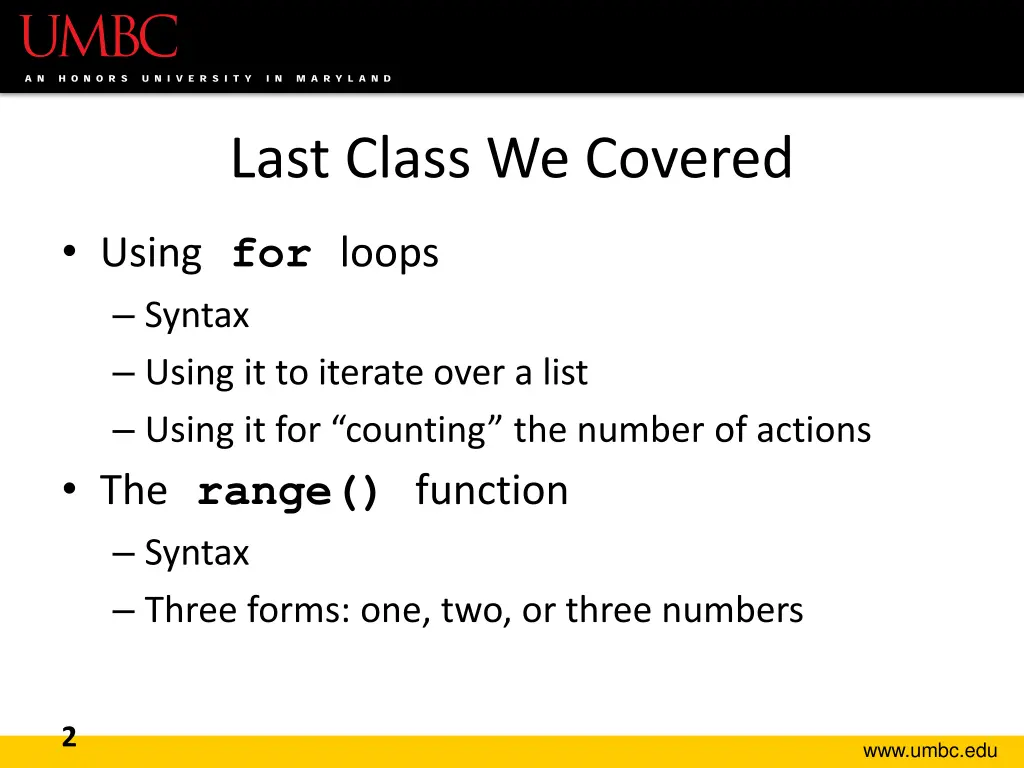 UMBC
AN HONORS UNIVERSITY IN MARYLAND

Last Class We Covered

• Using for loops
– Syntax
– Using it to iterate over a list
– Using it for “counting” the number of actions
• The range() function
– Syntax
– Three forms: one, two, or three numbers

2

www.umbc.edu